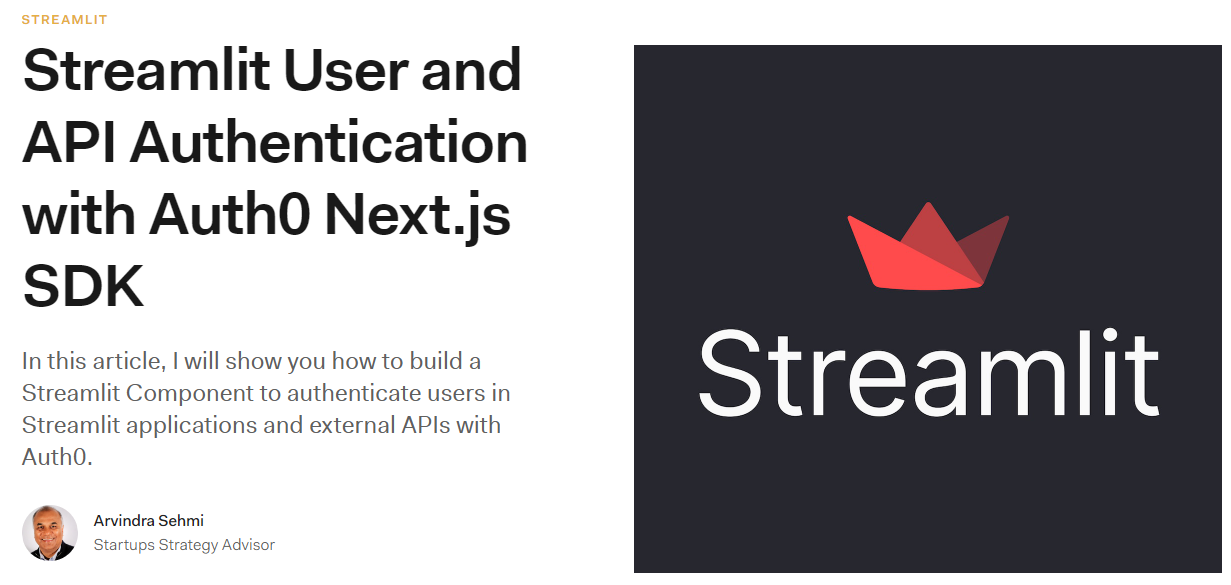 STREAMLIT

Streamlit User and API Authentication with Auth0 Next.js SDK

In this article, I will show you how to build a Streamlit Component to authenticate users in Streamlit applications and external APIs with Auth0.

Arvindra Sehmi
Startups Strategy Advisor

Streamlit